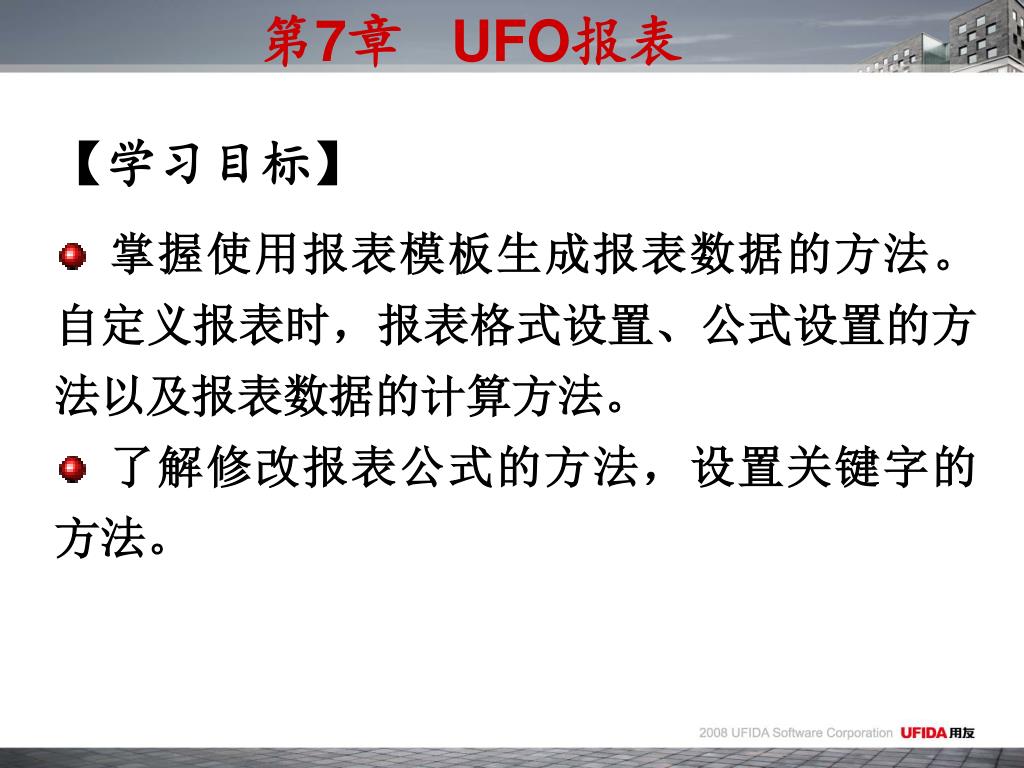 第7章　UFO报表

【学习目标】

掌握使用报表模板生成报表数据的方法。自定义报表时，报表格式设置、公式设置的方法以及报表数据的计算方法。

了解修改报表公式的方法，设置关键字的方法。

2008 UFIDA Software Corporation UFIDA用友